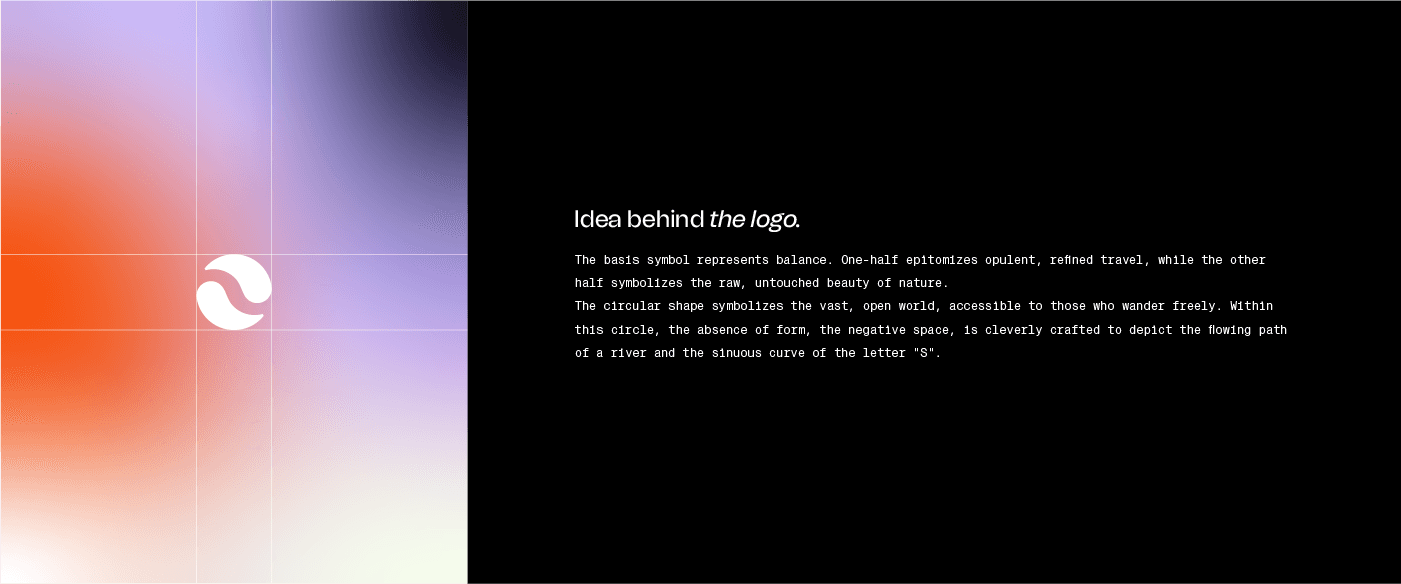 Idea behind the logo.

The basis symbol represents balance. One-half epitomizes opulent, refined travel, while the other half symbolizes the raw, untouched beauty of nature.
The circular shape symbolizes the vast, open world, accessible to those who wander freely. Within this circle, the absence of form, the negative space, is cleverly crafted to depict the flowing path of a river and the sinuous curve of the letter "S".